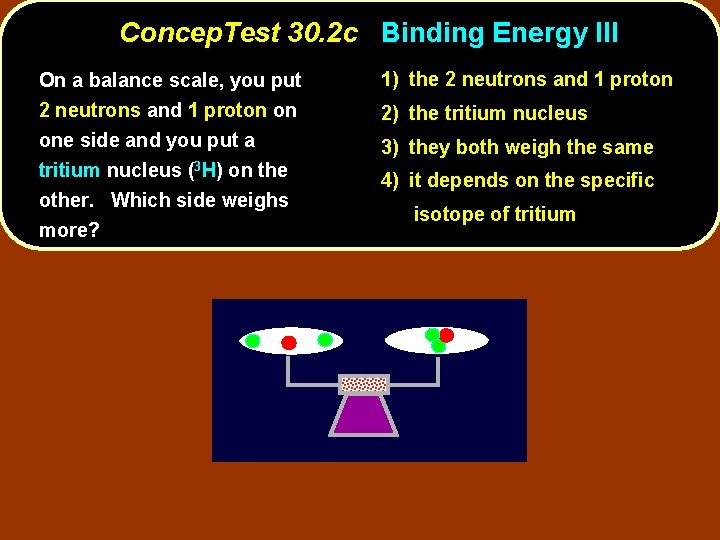 ConcepTest 30.2c Binding Energy III

On a balance scale, you put 2 neutrons and 1 proton on one side and you put a tritium nucleus ($^3H$) on the other. Which side weighs more?

1) the 2 neutrons and 1 proton
2) the tritium nucleus
3) they both weigh the same
4) it depends on the specific isotope of tritium